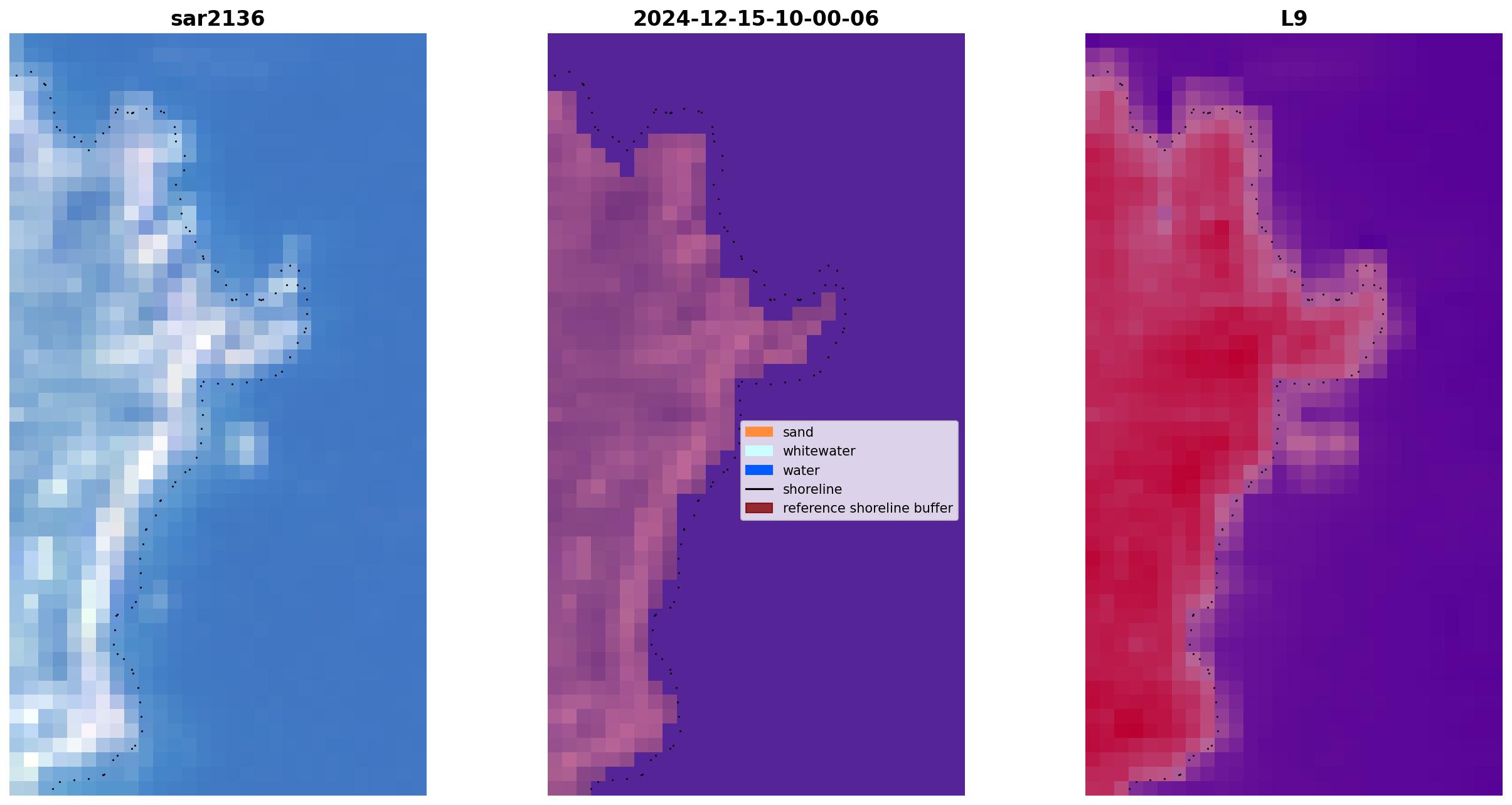 sar2136

2024-12-15-10-00-06

L9

sand
whitewater
water
shoreline
reference shoreline buffer